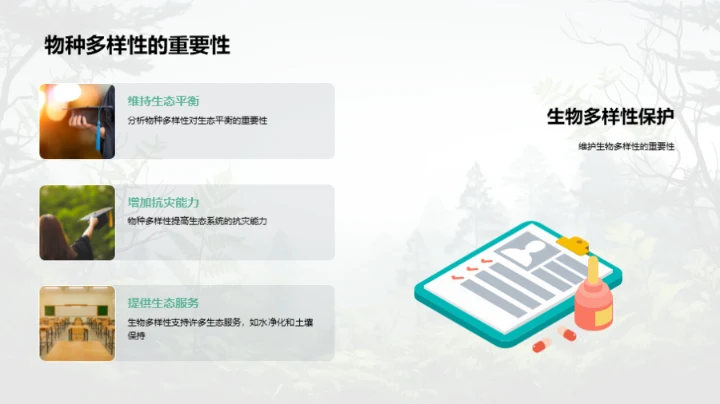 物种多样性的重要性

维持生态平衡

分析物种多样性对生态平衡的重要性

增加抗灾能力

物种多样性提高生态系统的抗灾能力

提供生态服务

生物多样性支持许多生态服务，如水净化和土壤保持

生物多样性保护

维护生物多样性的重要性